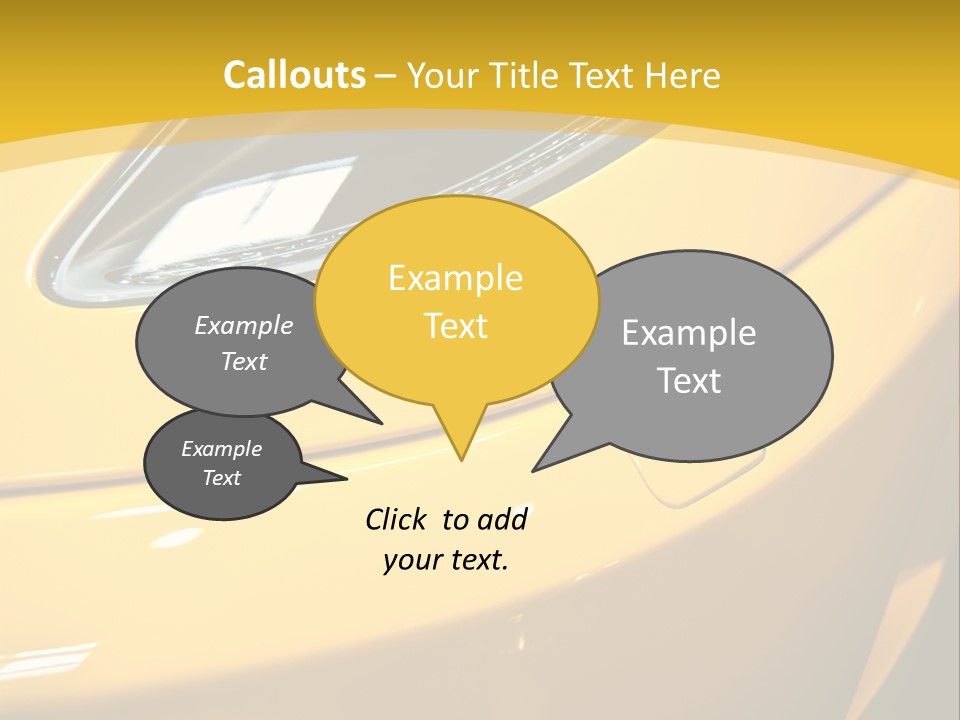 Callouts – Your Title Text Here

Example Text

Example Text

Example Text

Example Text

Click to add your text.